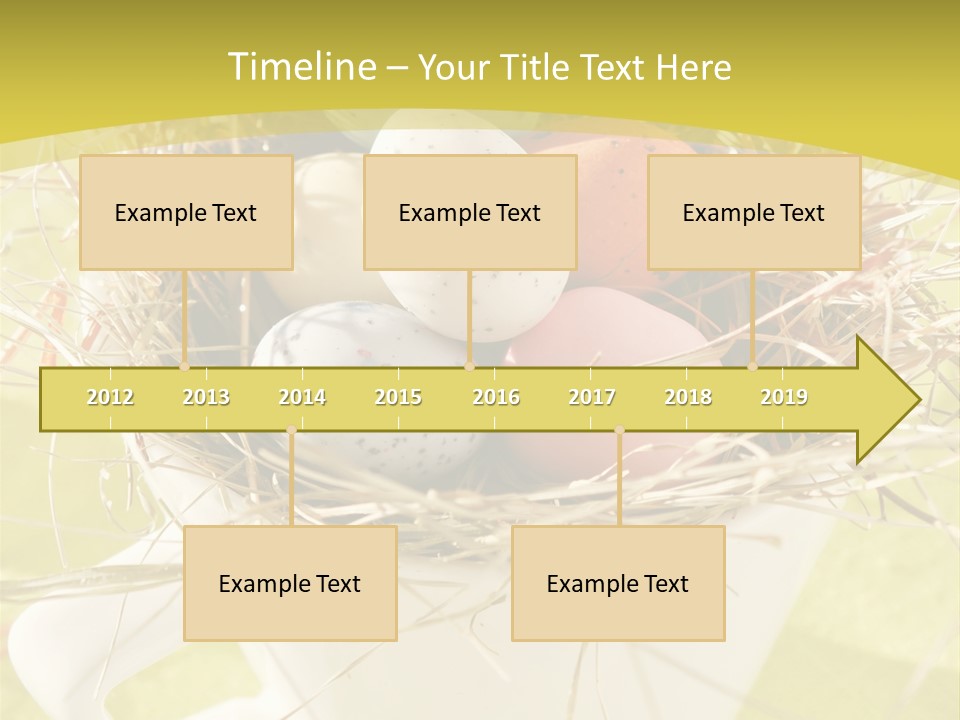 Timeline – Your Title Text Here

Example Text

Example Text

Example Text

2012 2013 2014 2015 2016 2017 2018 2019

Example Text

Example Text